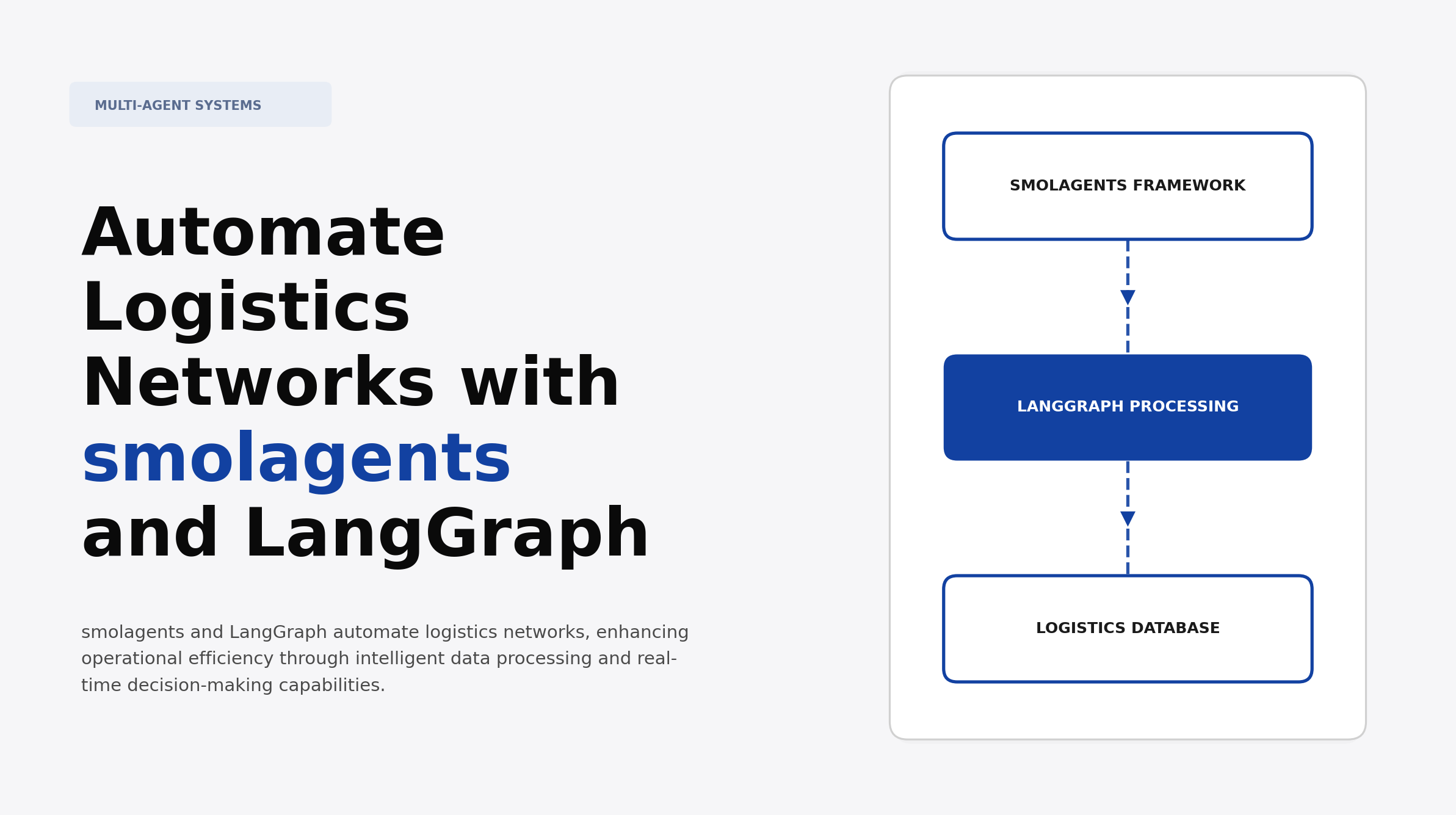 MULTI-AGENT SYSTEMS

Automate Logistics Networks with smolagents and LangGraph

smolagents and LangGraph automate logistics networks, enhancing operational efficiency through intelligent data processing and real-time decision-making capabilities.

SMOLAGENTS FRAMEWORK

LANGGRAPH PROCESSING

LOGISTICS DATABASE